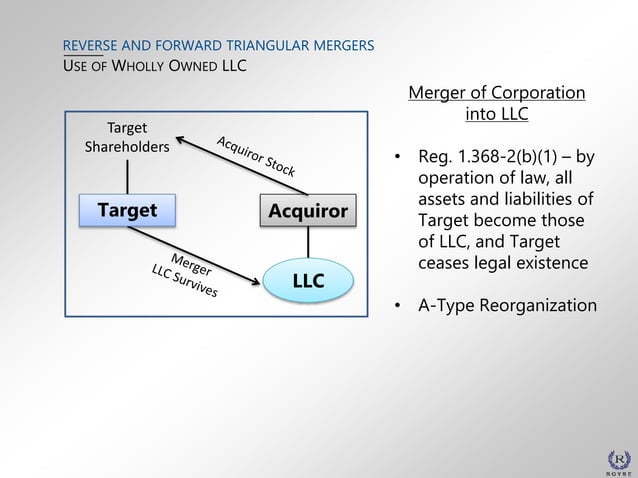 REVERSE AND FORWARD TRIANGULAR MERGERS
USE OF WHOLLY OWNED LLC

Target Shareholders

Acquiror Stock

Target

Acquiror

Merger LLC Survives

LLC

Merger of Corporation into LLC

• Reg. 1.368-2(b)(1) – by operation of law, all assets and liabilities of Target become those of LLC, and Target ceases legal existence

• A-Type Reorganization

R
ROYSE